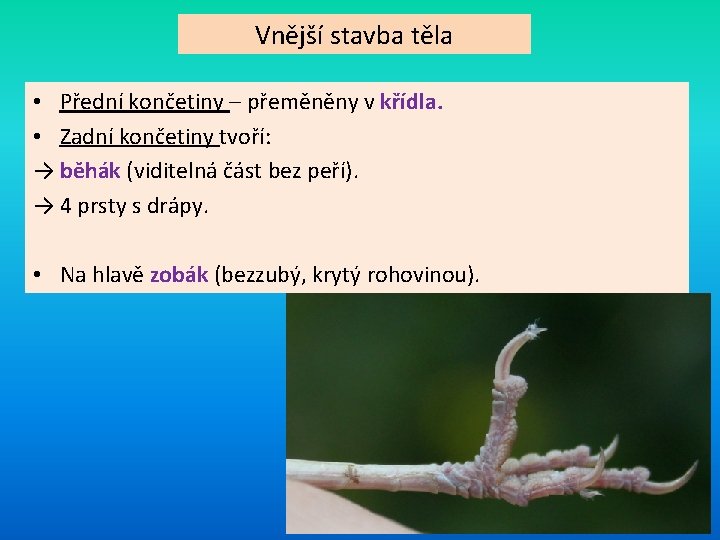 Vnější stavba těla

• Přední končetiny – přeměněny v křídla.
• Zadní končetiny tvoří:
→ běhák (viditelná část bez peří).
→ 4 prsty s drápy.

• Na hlavě zobák (bezzubý, krytý rohovinou).